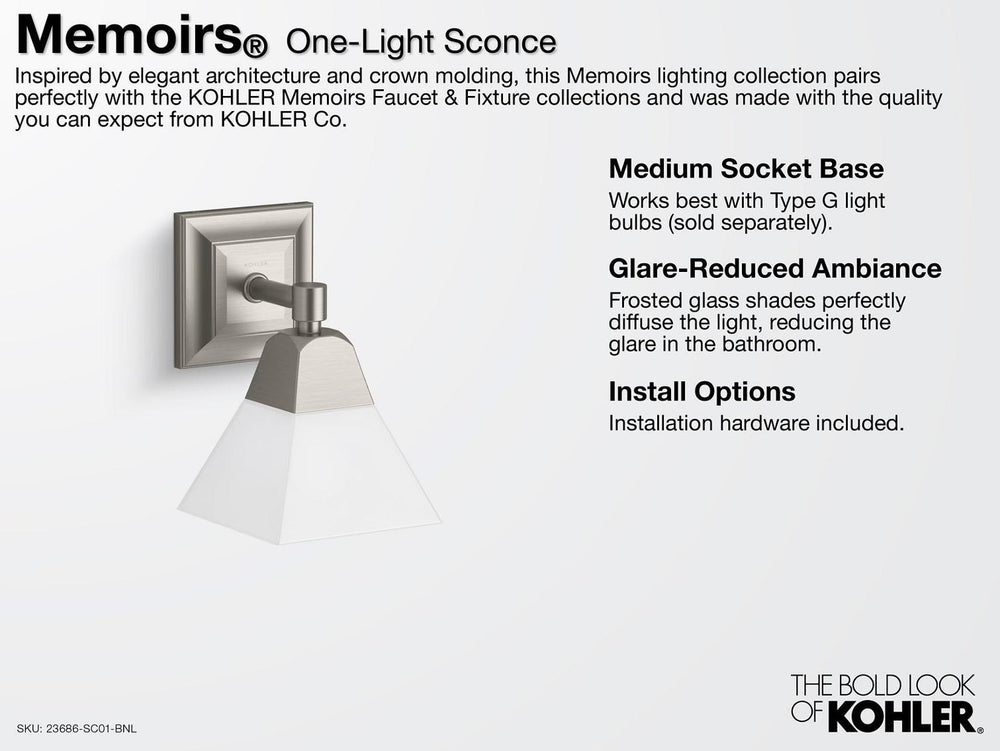 Memoirs® One-Light Sconce

Inspired by elegant architecture and crown molding, this Memoirs lighting collection pairs perfectly with the KOHLER Memoirs Faucet & Fixture collections and was made with the quality you can expect from KOHLER Co.

KOHLER

Medium Socket Base

Works best with Type G light bulbs (sold separately).

Glare-Reduced Ambiance

Frosted glass shades perfectly diffuse the light, reducing the glare in the bathroom.

Install Options

Installation hardware included.

SKU: 23686-SC01-BNL

THE BOLD LOOK OF KOHLER®